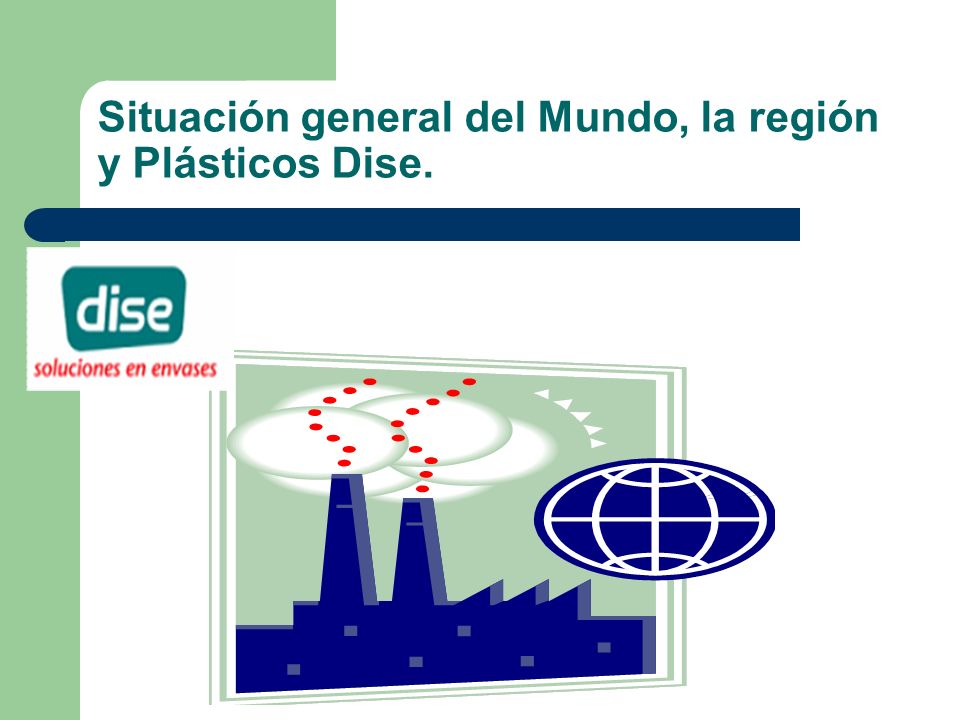 Situación general del Mundo, la región y Plásticos Dise.

dise
soluciones en envases